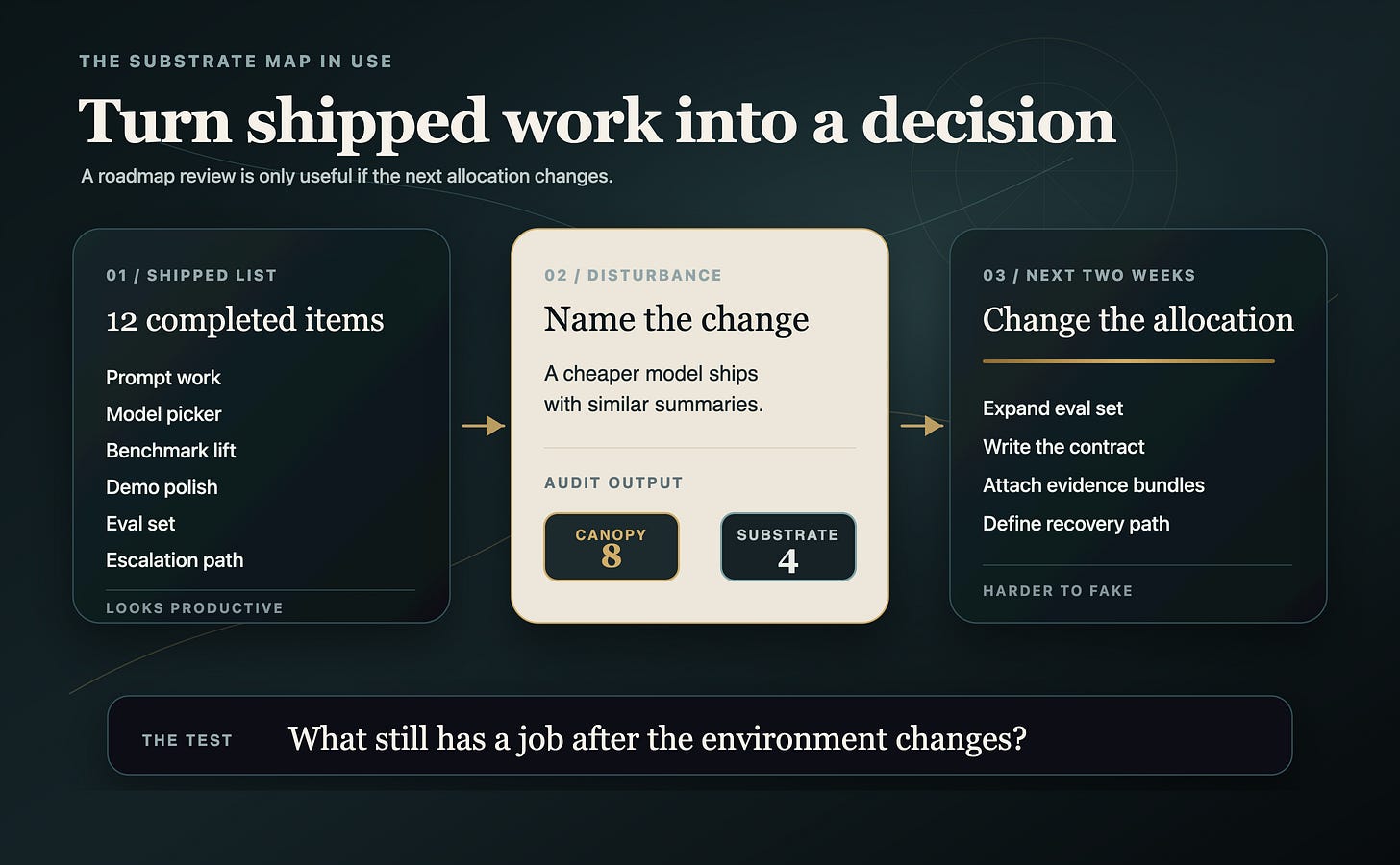 THE SUBSTRATE MAP IN USE

Turn shipped work into a decision

A roadmap review is only useful if the next allocation changes.

01 / SHIPPED LIST

12 completed items

Prompt work
Model picker
Benchmark lift
Demo polish
Eval set
Escalation path

LOOKS PRODUCTIVE

02 / DISTURBANCE

Name the change

A cheaper model ships with similar summaries.

AUDIT OUTPUT

CANOPY
8

SUBSTRATE
4

03 / NEXT TWO WEEKS

Change the allocation

Expand eval set
Write the contract
Attach evidence bundles
Define recovery path

HARDER TO FAKE

THE TEST

What still has a job after the environment changes?